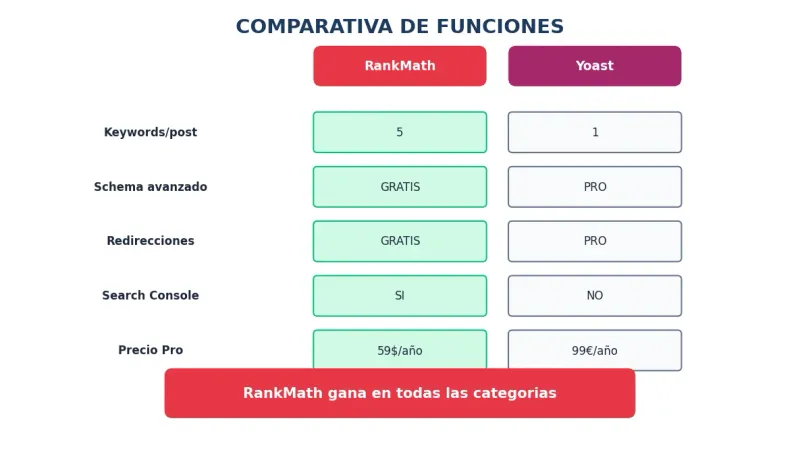 COMPARATIVA DE FUNCIONES

| | RankMath | Yoast |
|---|---|---|
| Keywords/post | 5 | 1 |
| Schema avanzado | GRATIS | PRO |
| Redirecciones | GRATIS | PRO |
| Search Console | SI | NO |
| Precio Pro | 59$/año | 99€/año |

RankMath gana en todas las categorias